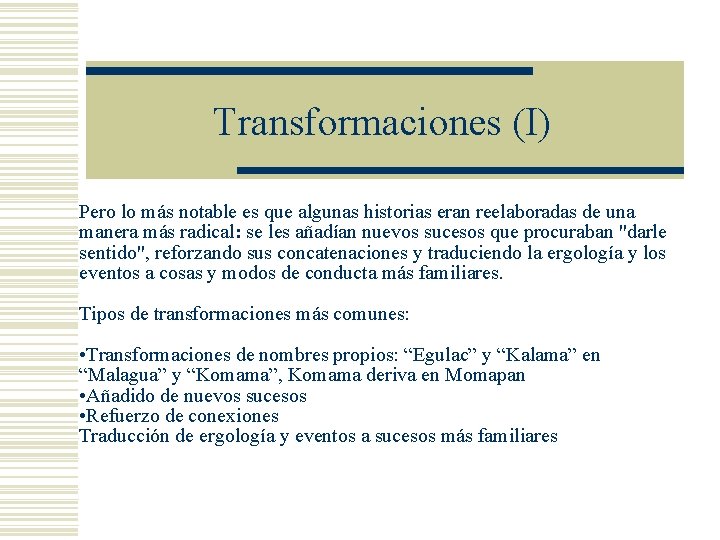 Transformaciones (I)

Pero lo más notable es que algunas historias eran reelaboradas de una manera más radical: se les añadían nuevos sucesos que procuraban "darle sentido", reforzando sus concatenaciones y traduciendo la ergología y los eventos a cosas y modos de conducta más familiares.

Tipos de transformaciones más comunes:

•Transformaciones de nombres propios: “Egulac” y “Kalama” en “Malagua” y “Komama”, Komama deriva en Momapan
•Añadido de nuevos sucesos
•Refuerzo de conexiones
Traducción de ergología y eventos a sucesos más familiares